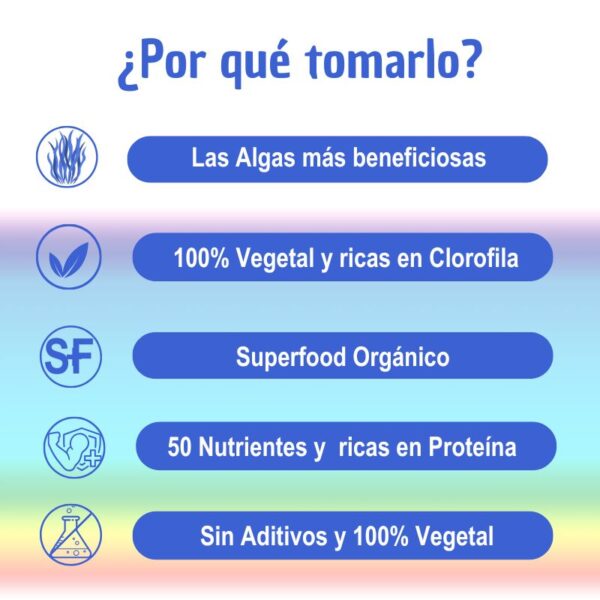 ¿Por qué tomarlo?

Las Algas más beneficiosas

100% Vegetal y ricas en Clorofila

SF

Superfood Orgánico

50 Nutrientes y ricas en Proteína

Sin Aditivos y 100% Vegetal